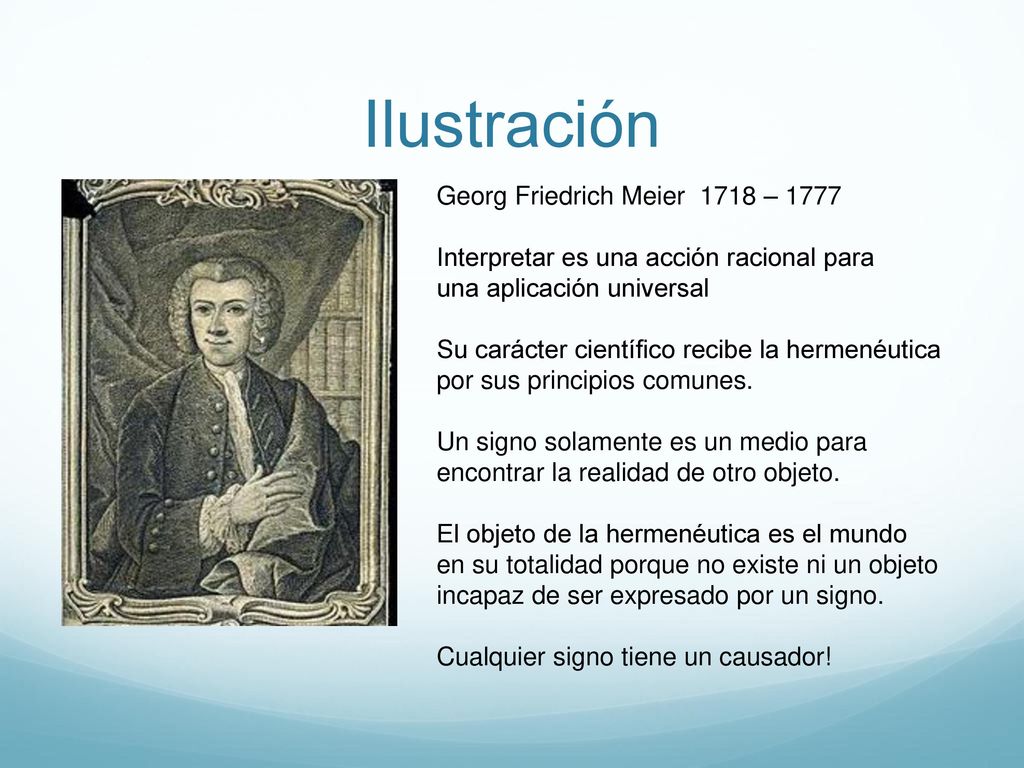 Ilustración

Georg Friedrich Meier 1718 – 1777

Interpretar es una acción racional para una aplicación universal

Su carácter científico recibe la hermenéutica por sus principios comunes.

Un signo solamente es un medio para encontrar la realidad de otro objeto.

El objeto de la hermenéutica es el mundo en su totalidad porque no existe ni un objeto incapaz de ser expresado por un signo.

Cualquier signo tiene un causador!